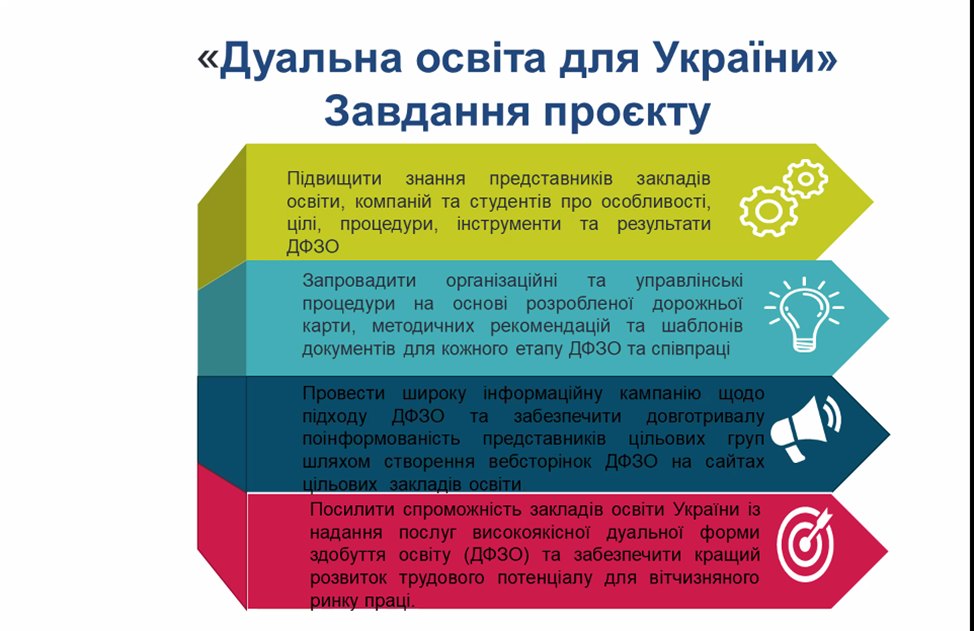 «Дуальна освіта для України»
Завдання проєкту

Підвищити знання представників закладів освіти, компаній та студентів про особливості, цілі, процедури, інструменти та результати ДФЗО

Запровадити організаційні та управлінські процедури на основі розробленої дорожньої карти, методичних рекомендацій та шаблонів документів для кожного етапу ДФЗО та співпраці

Провести широку інформаційну кампанію щодо підходу ДФЗО та забезпечити довготривалу поінформованість представників цільових груп шляхом створення вебсторінок ДФЗО на сайтах цільових закладів освіти

Посилити спроможність закладів освіти України із надання послуг високоякісної дуальної форми здобуття освіту (ДФЗО) та забезпечити кращий розвиток трудового потенціалу для вітчизняного ринку праці.